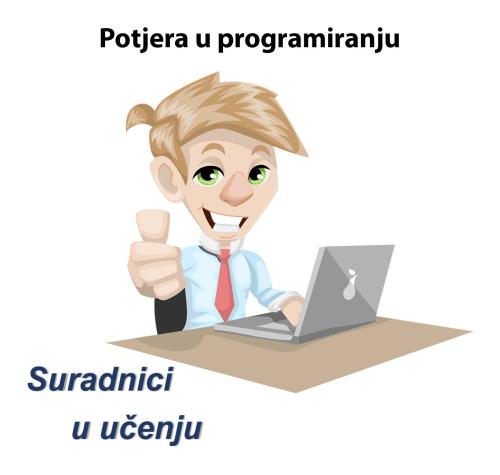 Potjera u programiranju

Suradnici
u učenju